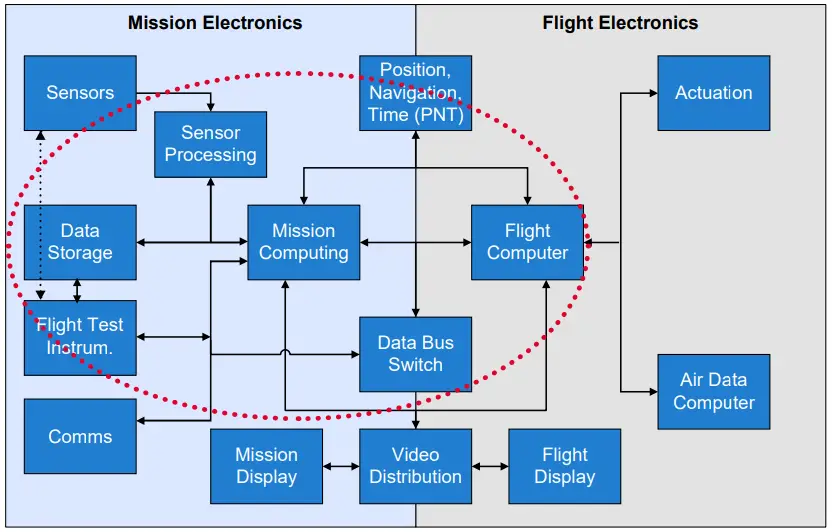 Mission Electronics

Flight Electronics

Sensors

Sensor Processing

Position, Navigation, Time (PNT)

Actuation

Data Storage

Mission Computing

Flight Computer

Flight Test Instrum.

Data Bus Switch

Air Data Computer

Comms

Mission Display

Video Distribution

Flight Display